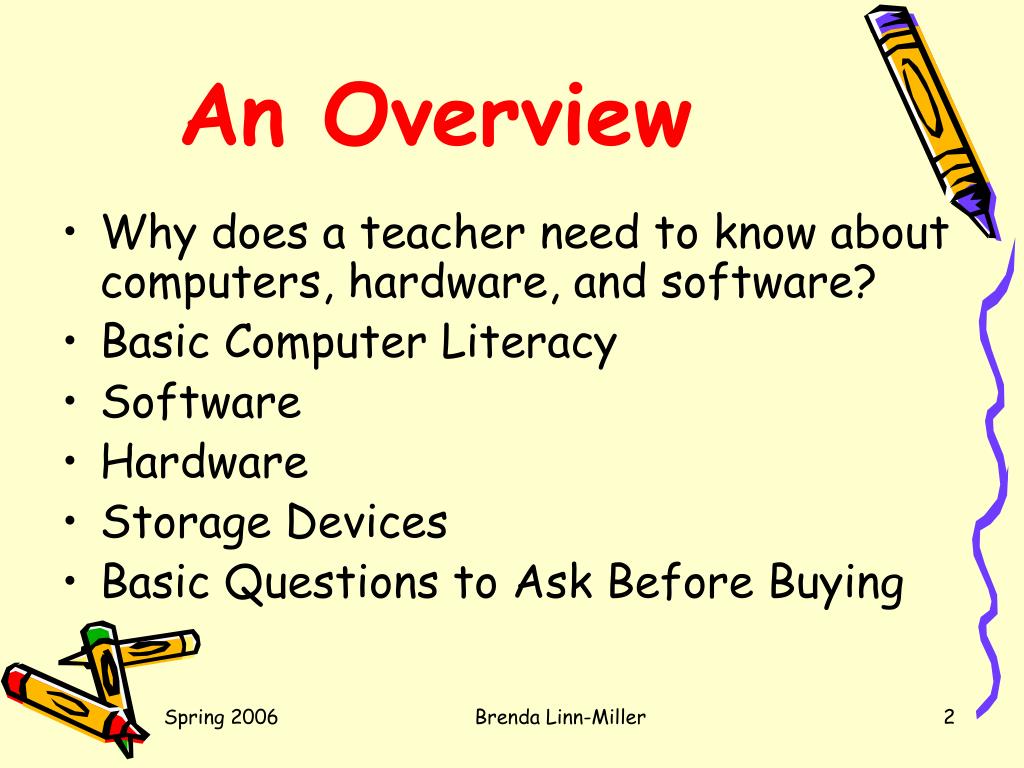 An Overview

• Why does a teacher need to know about computers, hardware, and software?
• Basic Computer Literacy
• Software
• Hardware
• Storage Devices
• Basic Questions to Ask Before Buying

Spring 2006

Brenda Linn-Miller

2